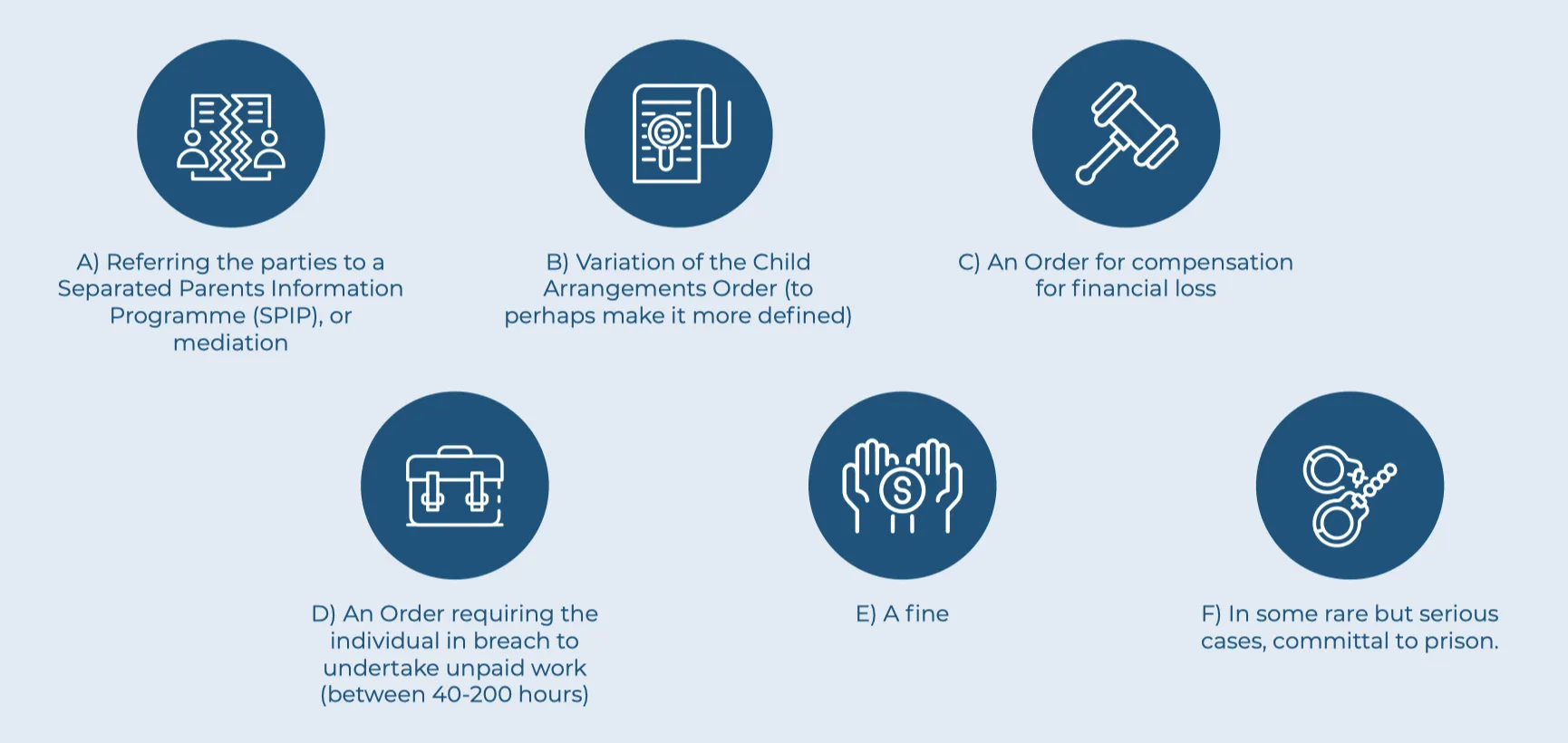 A) Referring the parties to a Separated Parents Information Programme (SPIP), or mediation

B) Variation of the Child Arrangements Order (to perhaps make it more defined)

C) An Order for compensation for financial loss

D) An Order requiring the individual in breach to undertake unpaid work (between 40-200 hours)

E) A fine

F) In some rare but serious cases, committal to prison.